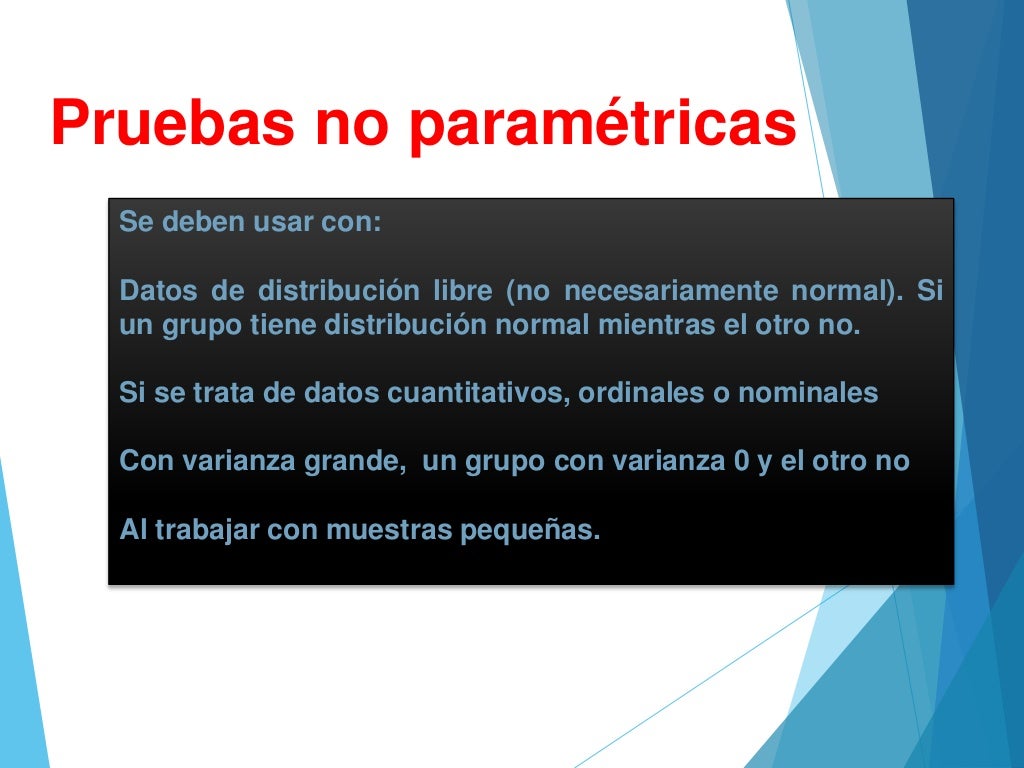 Pruebas no paramétricas

Se deben usar con:

Datos de distribución libre (no necesariamente normal). Si un grupo tiene distribución normal mientras el otro no.

Si se trata de datos cuantitativos, ordinales o nominales

Con varianza grande, un grupo con varianza 0 y el otro no

Al trabajar con muestras pequeñas.